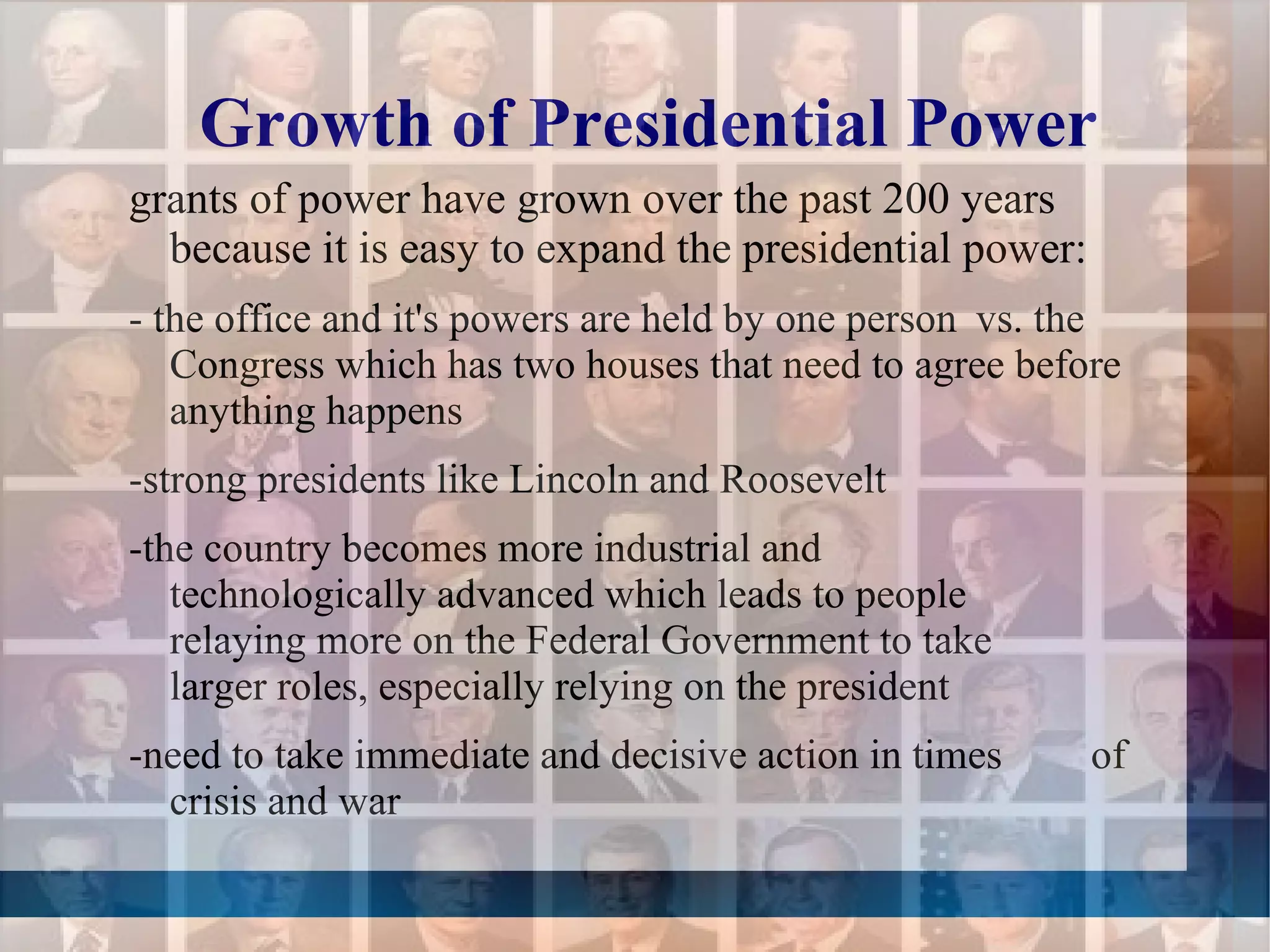 Growth of Presidential Power

grants of power have grown over the past 200 years because it is easy to expand the presidential power:

- the office and it's powers are held by one person vs. the Congress which has two houses that need to agree before anything happens

-strong presidents like Lincoln and Roosevelt

-the country becomes more industrial and technologically advanced which leads to people relaying more on the Federal Government to take larger roles, especially relying on the president

-need to take immediate and decisive action in times of crisis and war